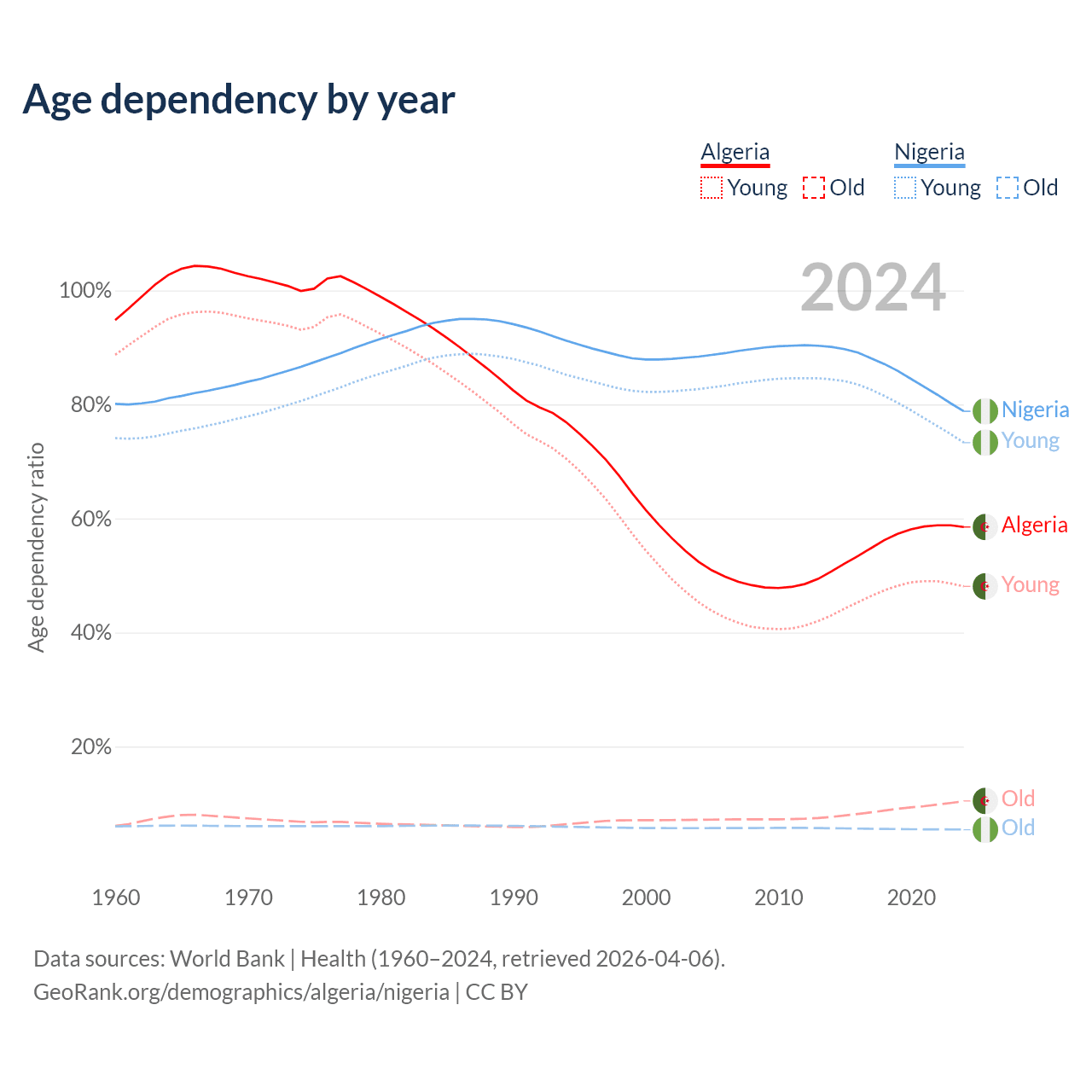 Age dependency by year

Algeria
Young Old

Nigeria
Young Old

2024

Age dependency ratio

100%
80%
60%
40%
20%

Nigeria
Young
Algeria
Young
Old
Old

1960 1970 1980 1990 2000 2010 2020

Data sources: World Bank | Health (1960–2024, retrieved 2026-04-06).
GeoRank.org/demographics/algeria/nigeria | CC BY